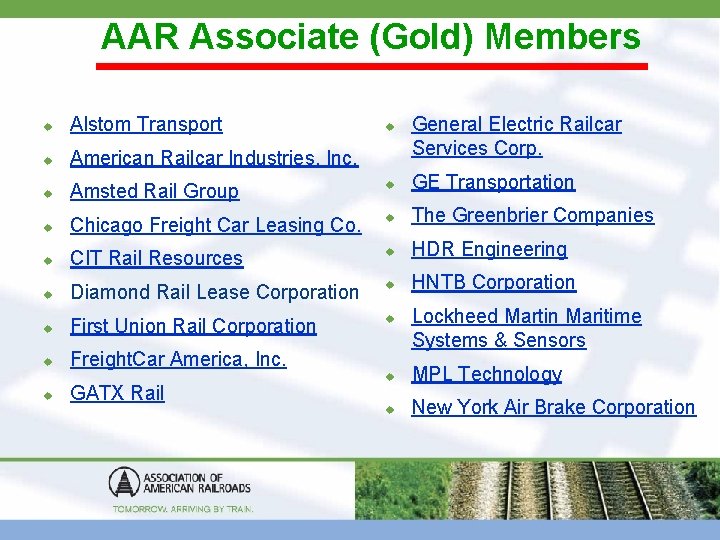 AAR Associate (Gold) Members

- Alstom Transport
- American Railcar Industries, Inc.
- Amsted Rail Group
- Chicago Freight Car Leasing Co.
- CIT Rail Resources
- Diamond Rail Lease Corporation
- First Union Rail Corporation
- FreightCar America, Inc.
- GATX Rail

- General Electric Railcar Services Corp.
- GE Transportation
- The Greenbrier Companies
- HDR Engineering
- HNTB Corporation
- Lockheed Martin Maritime Systems & Sensors
- MPL Technology
- New York Air Brake Corporation

ASSOCIATION OF AMERICAN RAILROADS
TOMORROW. ARRIVING BY TRAIN.